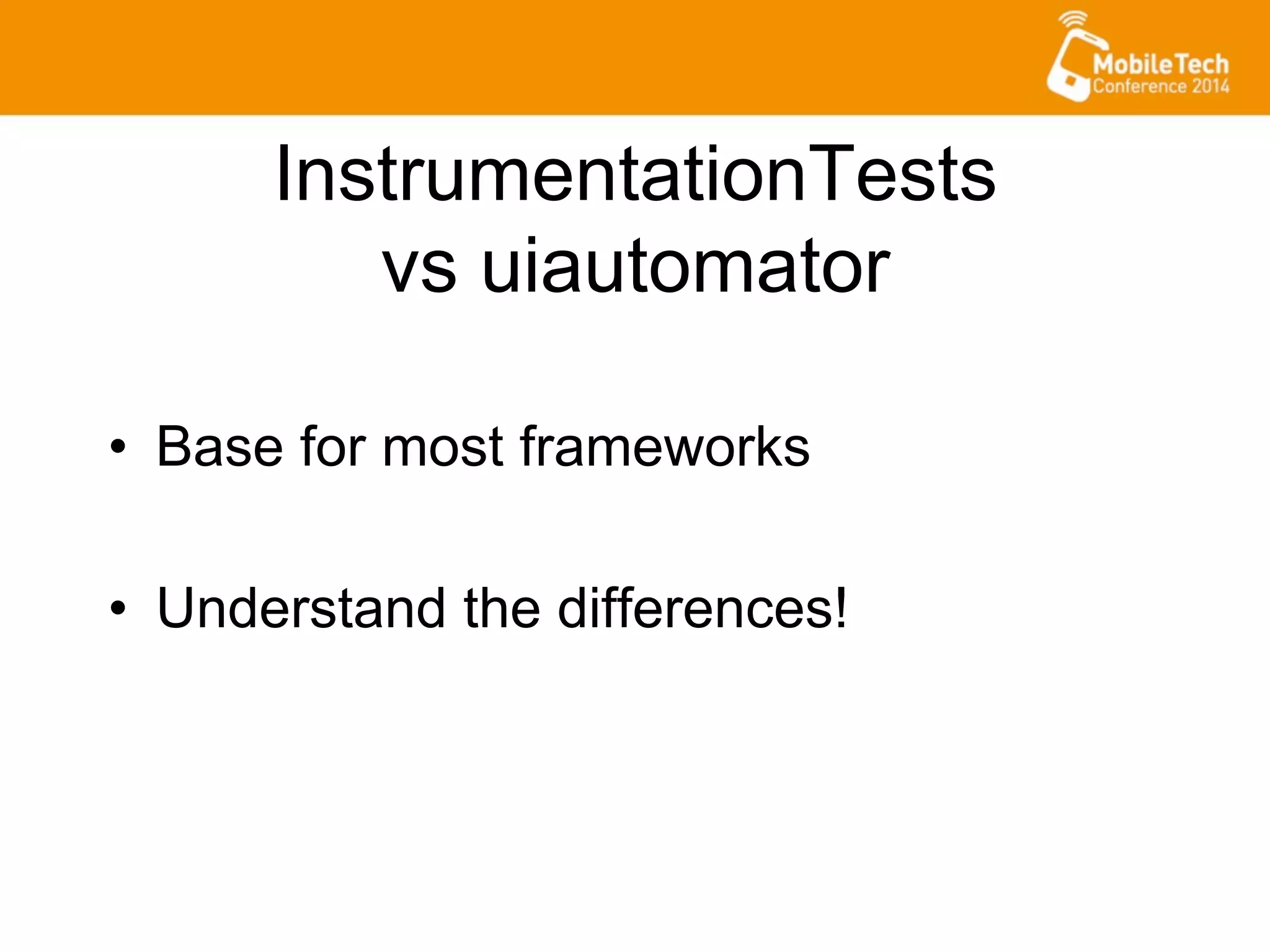 MobileTech Conference 2014

InstrumentationTests vs uiautomator

• Base for most frameworks

• Understand the differences!